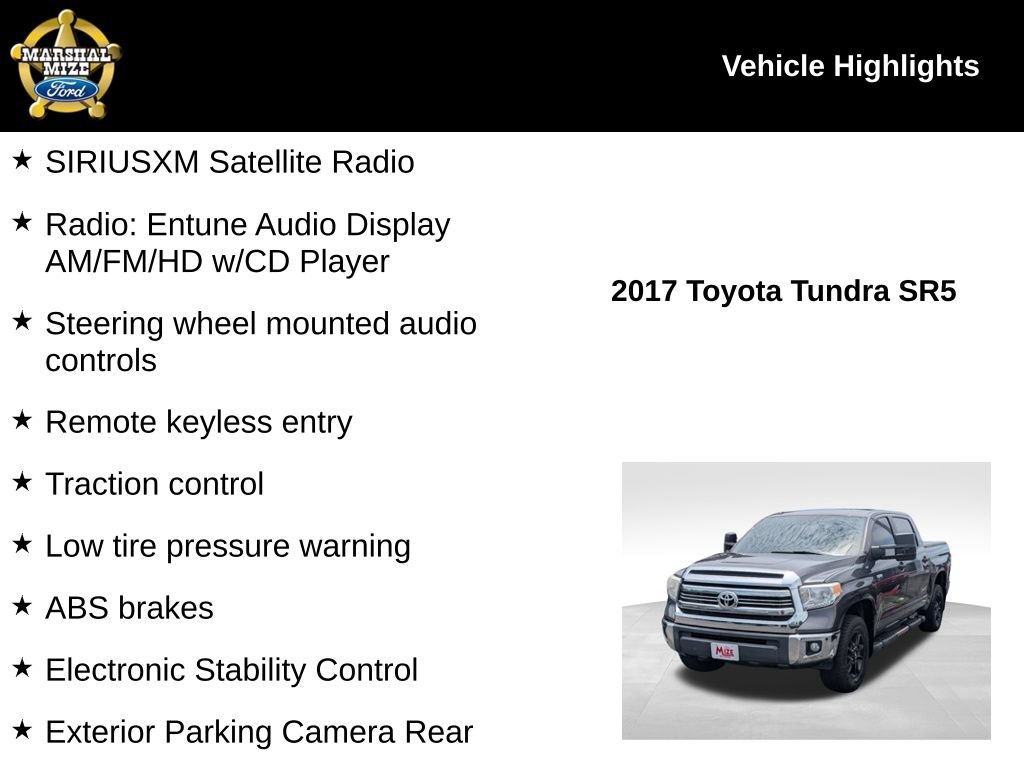 MARSHAL MIZE Ford

Vehicle Highlights

★ SIRIUSXM Satellite Radio

★ Radio: Entune Audio Display AM/FM/HD w/CD Player

★ Steering wheel mounted audio controls

★ Remote keyless entry

★ Traction control

★ Low tire pressure warning

★ ABS brakes

★ Electronic Stability Control

★ Exterior Parking Camera Rear

2017 Toyota Tundra SR5

MIZE